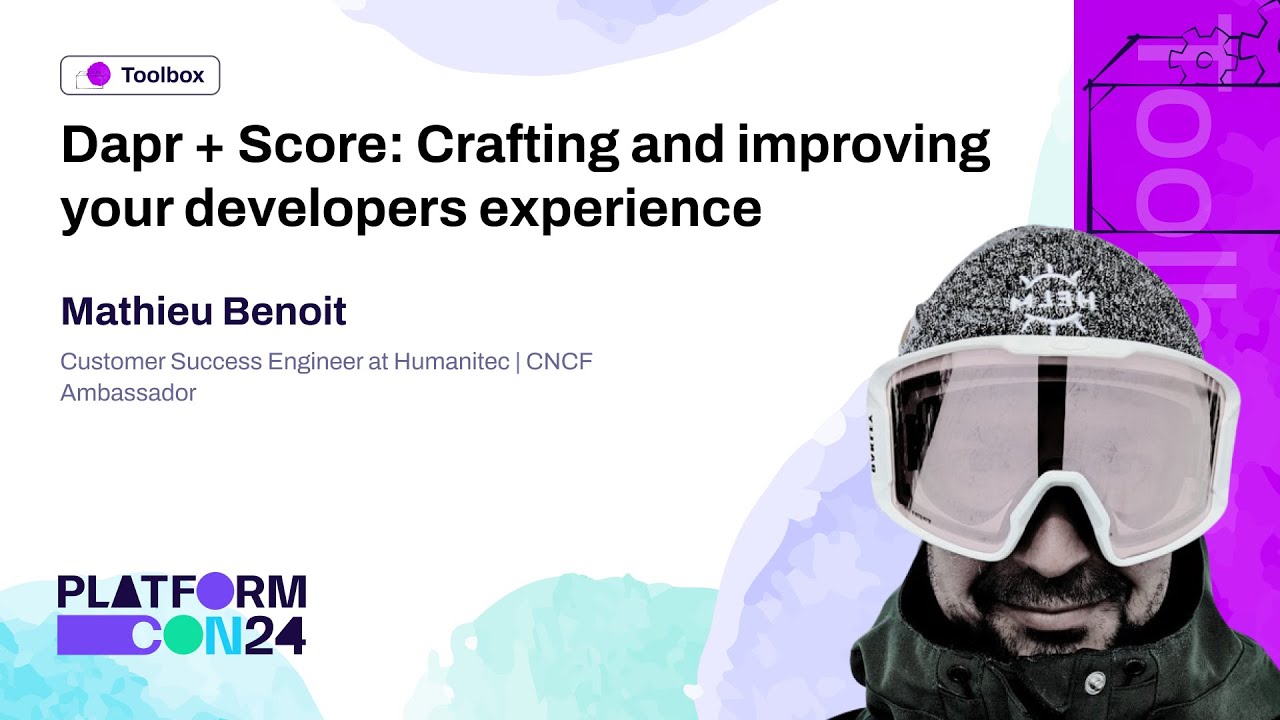 Toolbox

Dapr + Score: Crafting and improving your developers experience

Mathieu Benoit

Customer Success Engineer at Humanitec | CNCF Ambassador

PLATFORM CON24

toolbox

HELM

OAKLEY